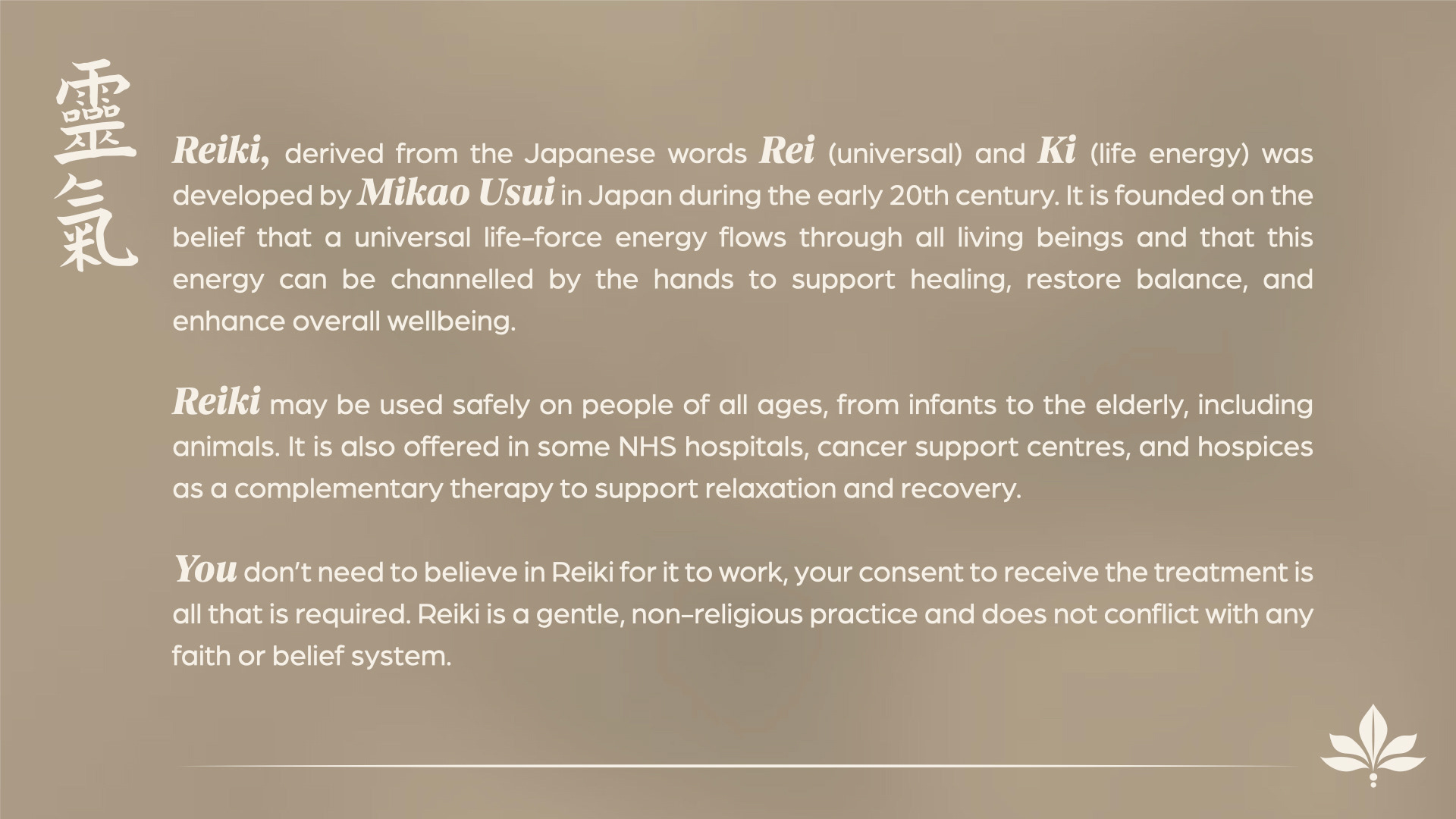 靈氣

Reiki, derived from the Japanese words Rei (universal) and Ki (life energy) was developed by Mikao Usui in Japan during the early 20th century. It is founded on the belief that a universal life-force energy flows through all living beings and that this energy can be channelled by the hands to support healing, restore balance, and enhance overall wellbeing.

Reiki may be used safely on people of all ages, from infants to the elderly, including animals. It is also offered in some NHS hospitals, cancer support centres, and hospices as a complementary therapy to support relaxation and recovery.

You don't need to believe in Reiki for it to work, your consent to receive the treatment is all that is required. Reiki is a gentle, non-religious practice and does not conflict with any faith or belief system.